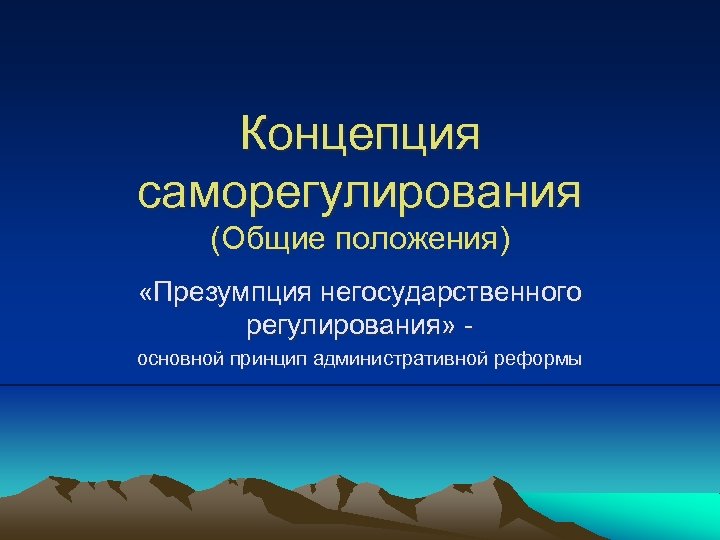 Концепция саморегулирования
(Общие положения)

«Презумпция негосударственного регулирования» -
основной принцип административной реформы